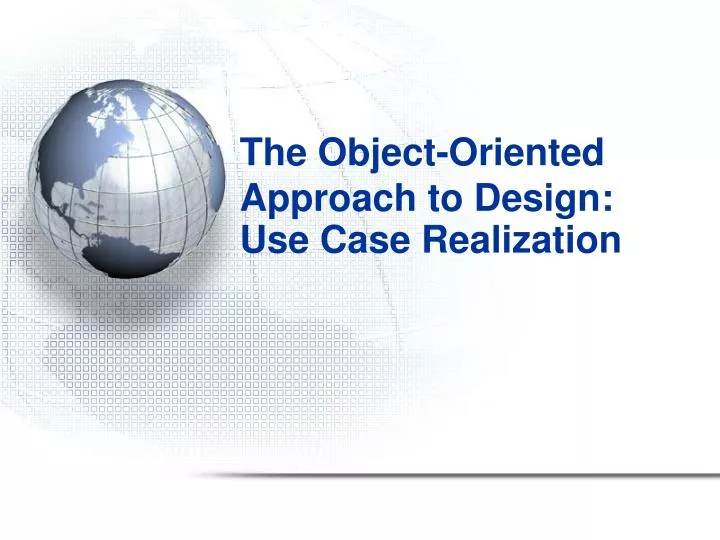 The Object-Oriented Approach to Design: Use Case Realization